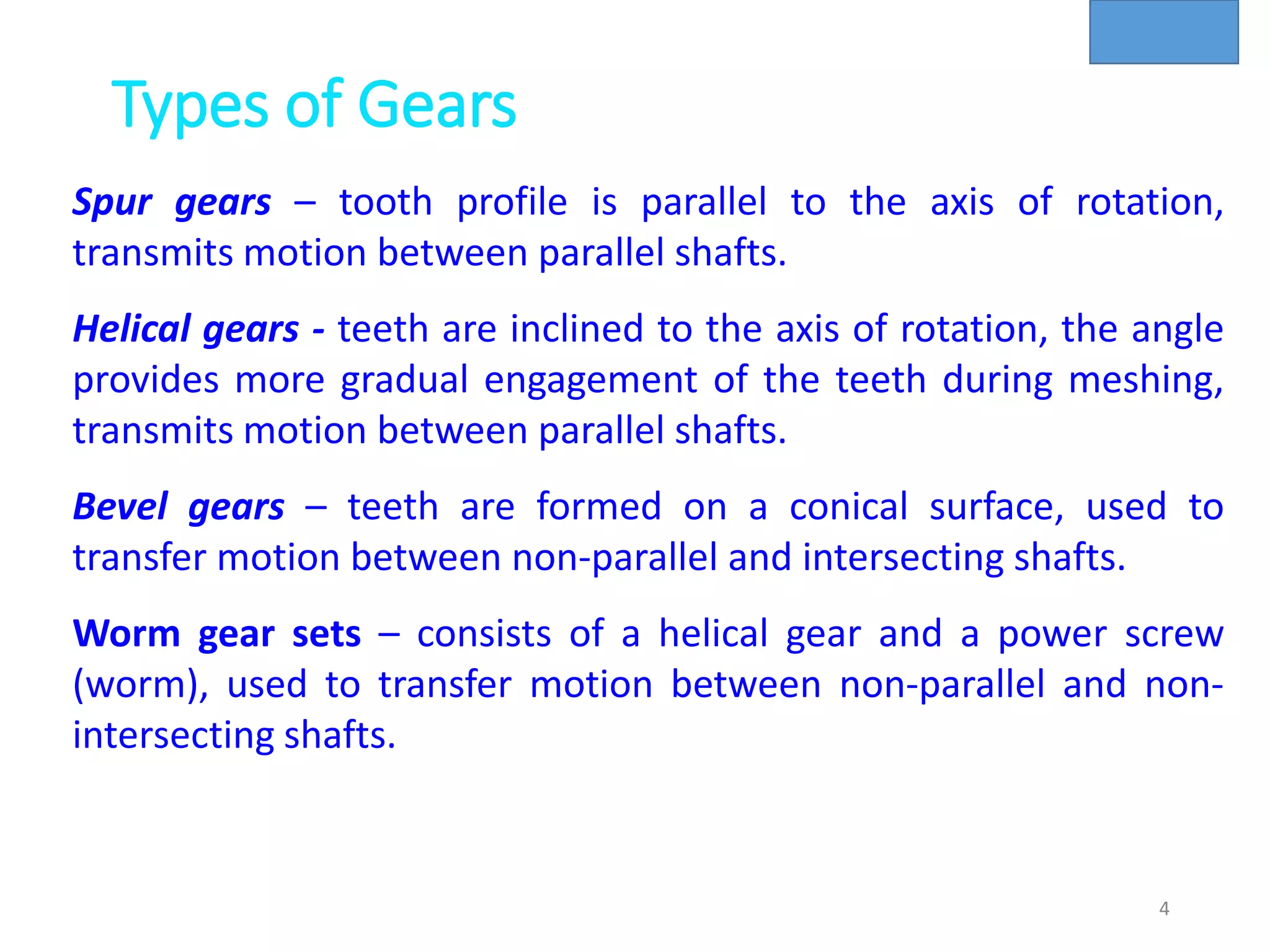 Types of Gears

Spur gears – tooth profile is parallel to the axis of rotation, transmits motion between parallel shafts.

Helical gears - teeth are inclined to the axis of rotation, the angle provides more gradual engagement of the teeth during meshing, transmits motion between parallel shafts.

Bevel gears – teeth are formed on a conical surface, used to transfer motion between non-parallel and intersecting shafts.

Worm gear sets – consists of a helical gear and a power screw (worm), used to transfer motion between non-parallel and non-intersecting shafts.

4